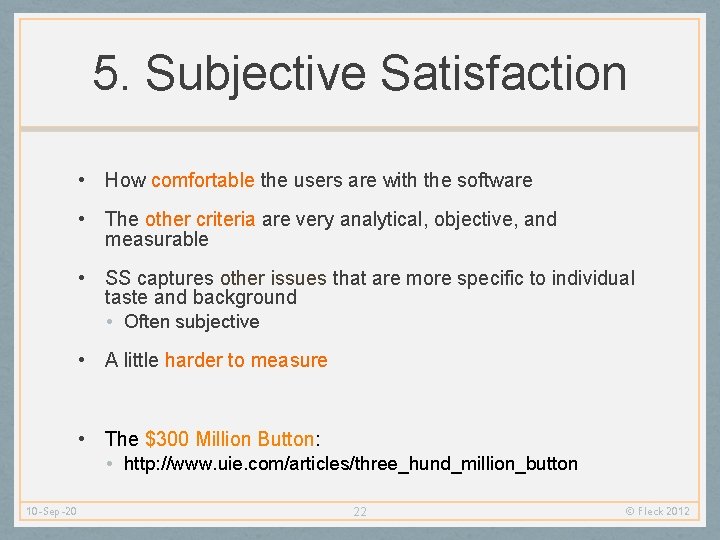 5. Subjective Satisfaction

• How comfortable the users are with the software

• The other criteria are very analytical, objective, and measurable

• SS captures other issues that are more specific to individual taste and background

• Often subjective

• A little harder to measure

• The \$300 Million Button:

• http://www.uie.com/articles/three_hund_million_button

10-Sep-20

22

© Fleck 2012